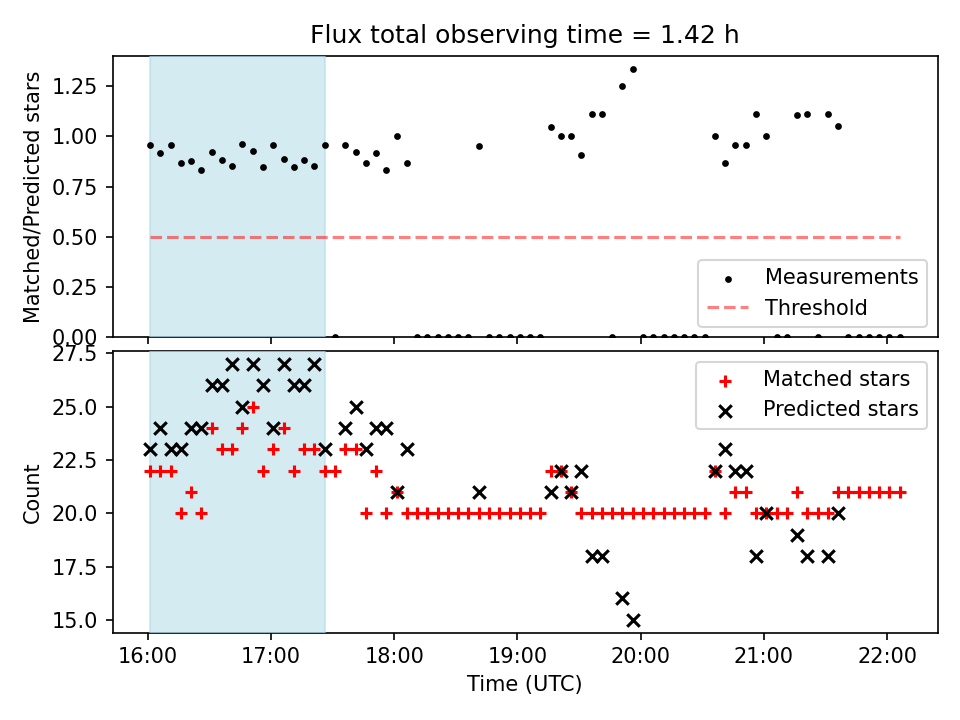 Flux total observing time = 1.42 h

Matched/Predicted stars

1.25
1.00
0.75
0.50
0.25
0.00

Measurements
Threshold

Count

27.5
25.0
22.5
20.0
17.5
15.0

Matched stars
Predicted stars

16:00
17:00
18:00
19:00
20:00
21:00
22:00

Time (UTC)